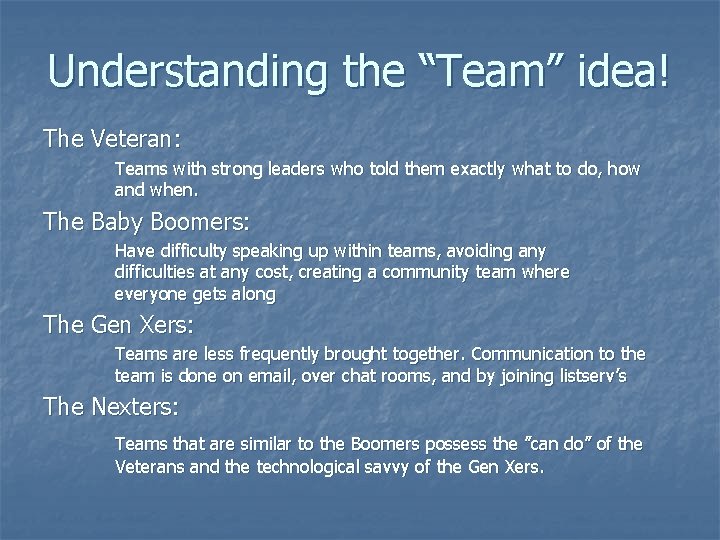 Understanding the “Team” idea!

The Veteran:

Teams with strong leaders who told them exactly what to do, how and when.

The Baby Boomers:

Have difficulty speaking up within teams, avoiding any difficulties at any cost, creating a community team where everyone gets along

The Gen Xers:

Teams are less frequently brought together. Communication to the team is done on email, over chat rooms, and by joining listserv’s

The Nexters:

Teams that are similar to the Boomers possess the ”can do” of the Veterans and the technological savvy of the Gen Xers.